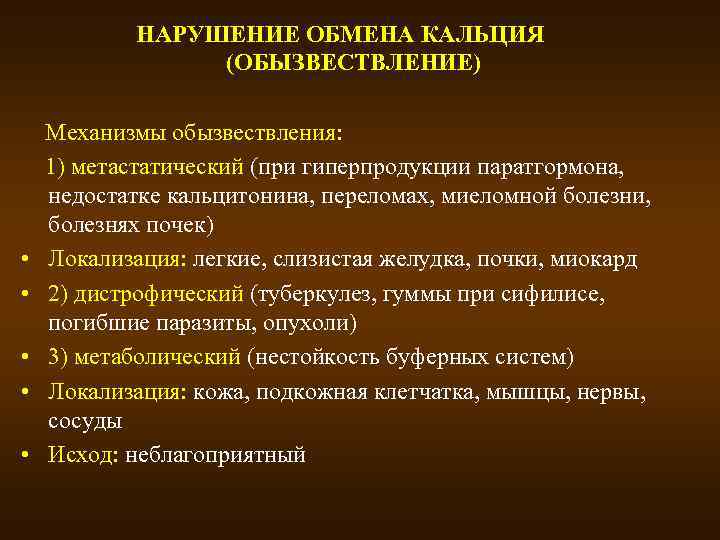 НАРУШЕНИЕ ОБМЕНА КАЛЬЦИЯ
(ОБЫЗВЕСТВЛЕНИЕ)

Механизмы обызвествления:

1) метастатический (при гиперпродукции паратгормона, недостатке кальцитонина, переломах, миеломной болезни, болезнях почек)

• Локализация: легкие, слизистая желудка, почки, миокард

• 2) дистрофический (туберкулез, гуммы при сифилисе, погибшие паразиты, опухоли)

• 3) метаболический (нестойкость буферных систем)

• Локализация: кожа, подкожная клетчатка, мышцы, нервы, сосуды

• Исход: неблагоприятный